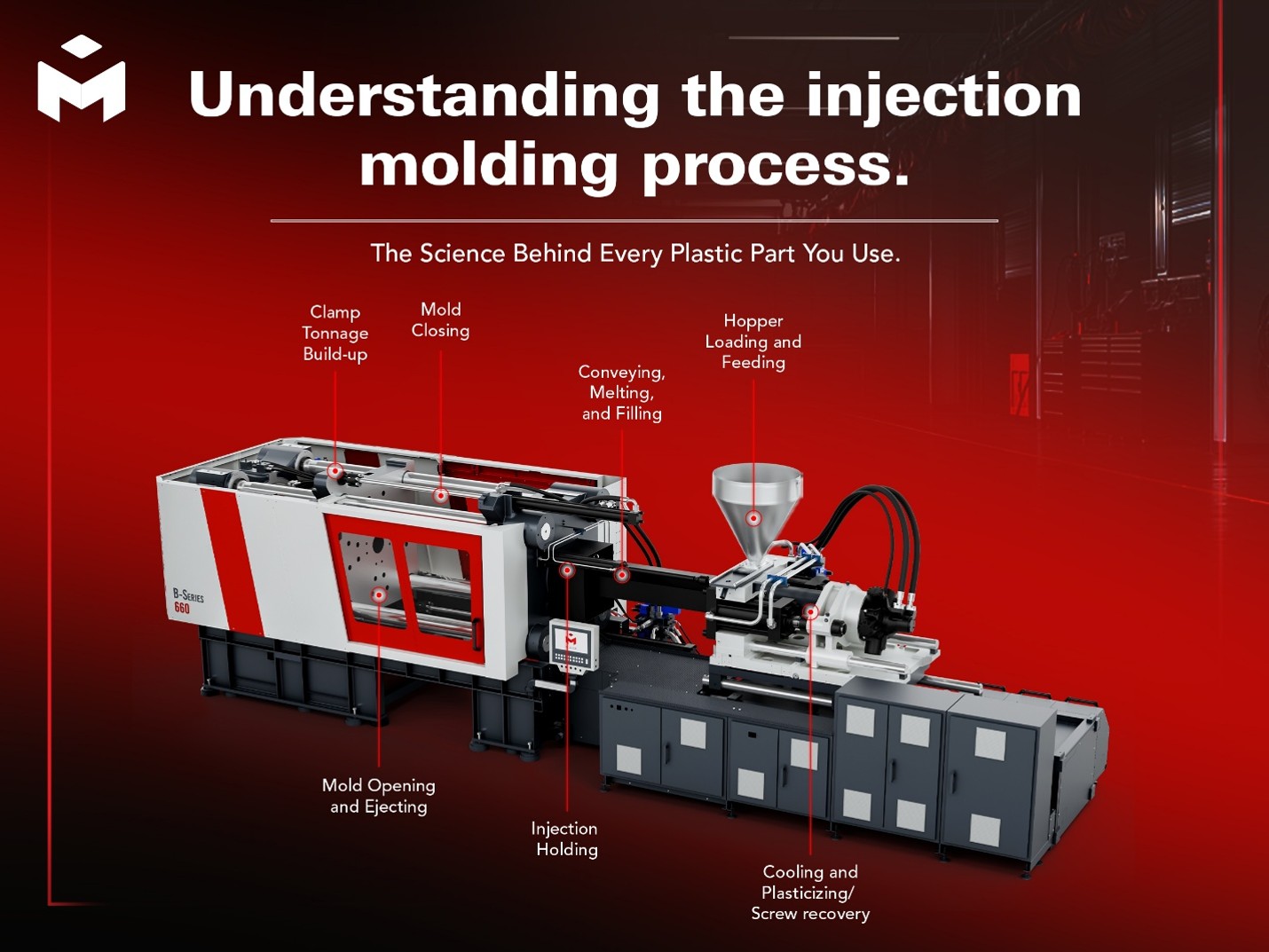 Understanding the injection molding process.

The Science Behind Every Plastic Part You Use.

Clamp Tonnage Build-up

Mold Closing

Conveying, Melting, and Filling

Hopper Loading and Feeding

B-SERIES 660

Mold Opening and Ejecting

Injection Holding

Cooling and Plasticizing/ Screw recovery